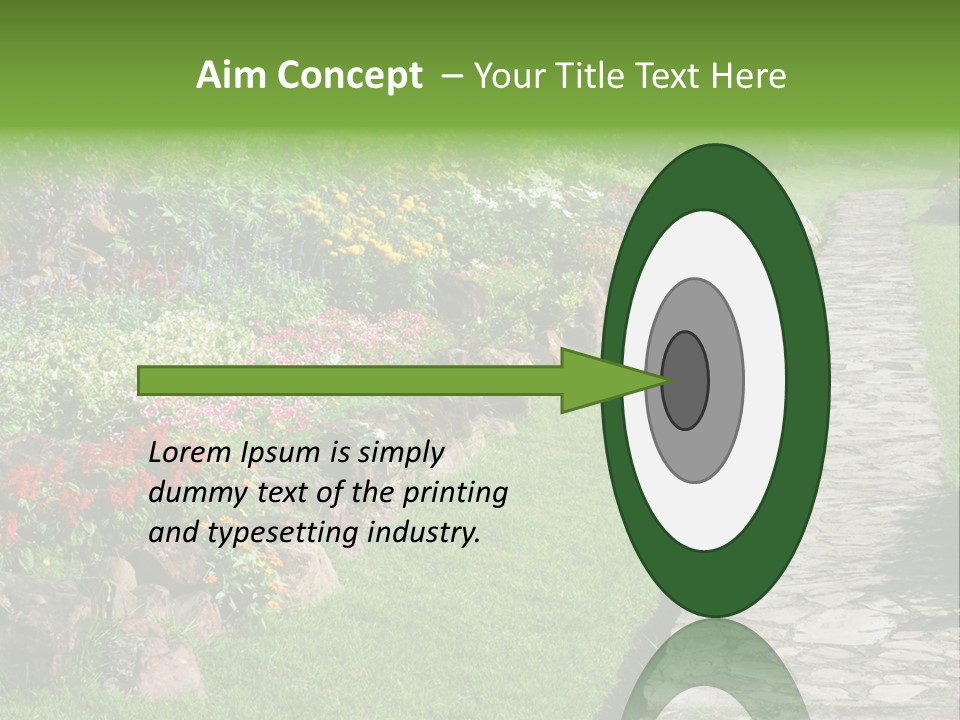 Aim Concept – Your Title Text Here

Lorem Ipsum is simply dummy text of the printing and typesetting industry.